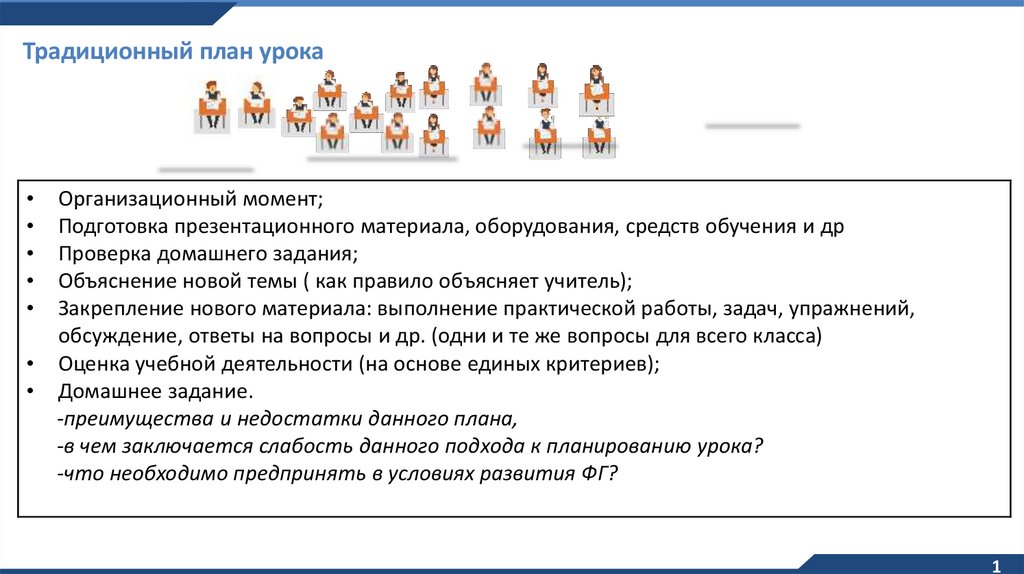 Традиционный план урока

• Организационный момент;
• Подготовка презентационного материала, оборудования, средств обучения и др
• Проверка домашнего задания;
• Объяснение новой темы ( как правило объясняет учитель);
• Закрепление нового материала: выполнение практической работы, задач, упражнений, обсуждение, ответы на вопросы и др. (одни и те же вопросы для всего класса)
• Оценка учебной деятельности (на основе единых критериев);
• Домашнее задание.
-преимущества и недостатки данного плана,
-в чем заключается слабость данного подхода к планированию урока?
-что необходимо предпринять в условиях развития ФГ?

1